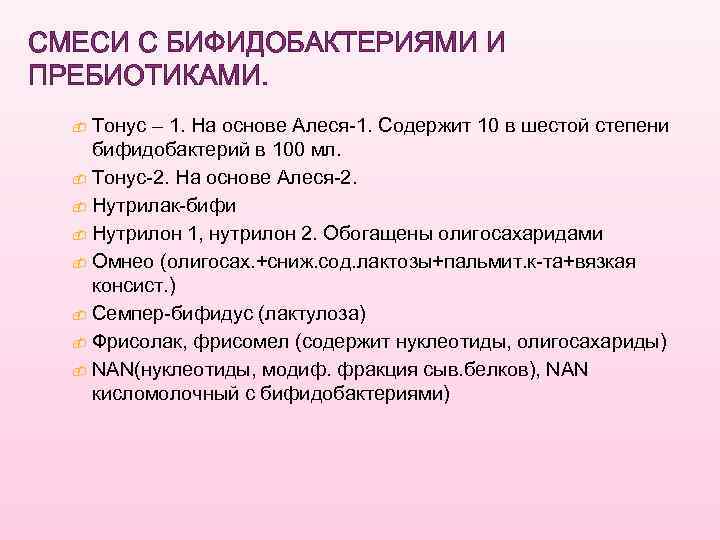 СМЕСИ С БИФИДОБАКТЕРИЯМИ И ПРЕБИОТИКАМИ.

Тонус – 1. На основе Алеся-1. Содержит 10 в шестой степени бифидобактерий в 100 мл.

Тонус-2. На основе Алеся-2.

Нутрилак-бифи

Нутрилон 1, нутрилон 2. Обогащены олигосахаридами

Омнео (олигосах.+сниж.сод.лактозы+пальмит.к-та+вязкая консист.)

Семпер-бифидус (лактулоза)

Фрисолак, фрисомел (содержит нуклеотиды, олигосахариды)

NAN(нуклеотиды, модиф. фракция сыв.белков), NAN кисломолочный с бифидобактериями)